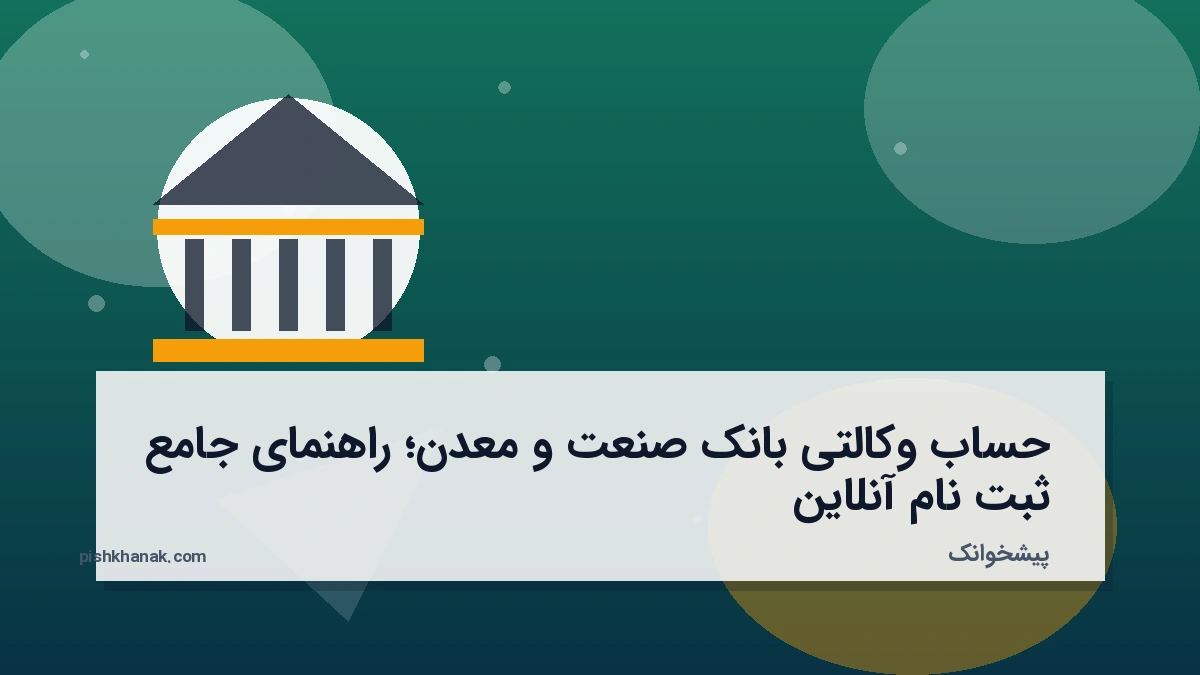 حساب وکالتی بانک صنعت و معدن؛ راهنمای جامع ثبت نام آنلاین

پیشخوانک

pishkhanak.com